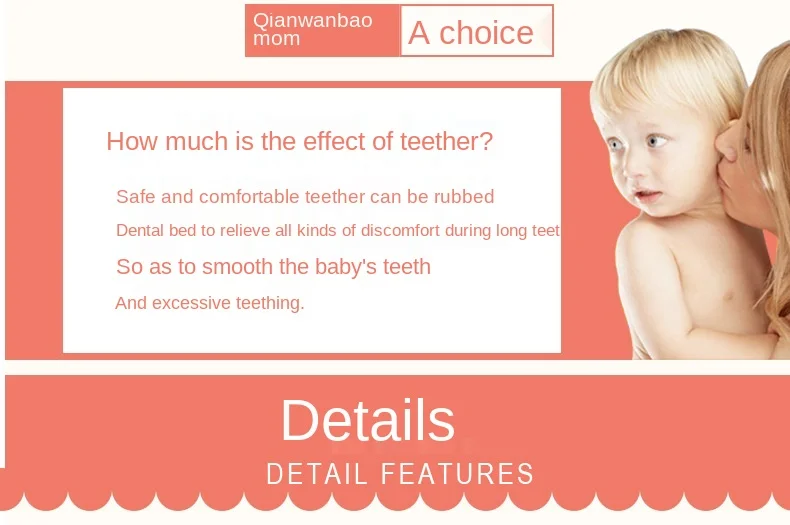 Qianwanbao mom
A choice

How much is the effect of teether?

Safe and comfortable teether can be rubbed

Dental bed to relieve all kinds of discomfort during long teet

So as to smooth the baby's teeth

And excessive teething.

Details

DETAIL FEATURES